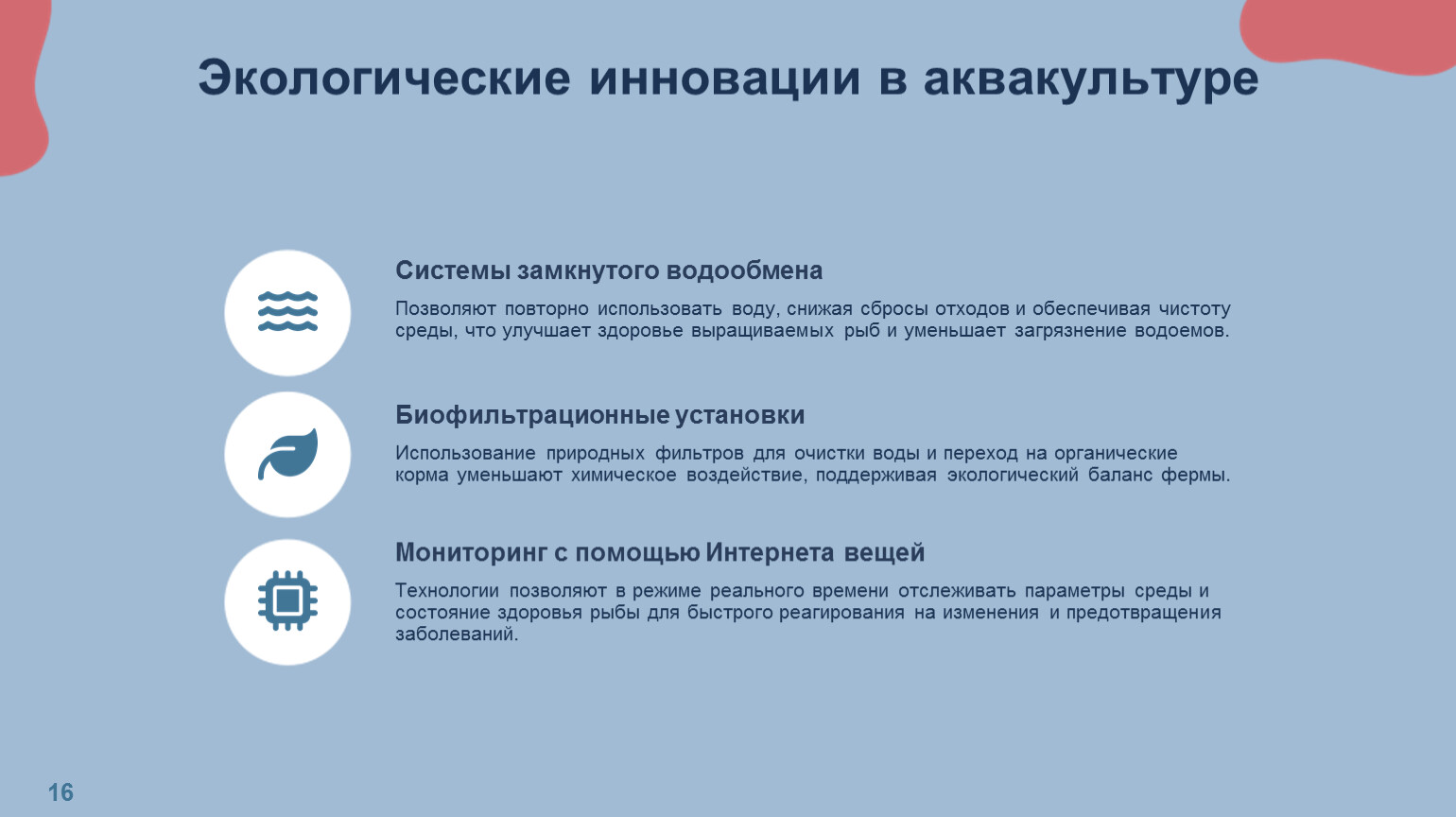 Экологические инновации в аквакультуре

Системы замкнутого водообмена

Позволяют повторно использовать воду, снижая сбросы отходов и обеспечивая чистоту среды, что улучшает здоровье выращиваемых рыб и уменьшает загрязнение водоемов.

Биофильтрационные установки

Использование природных фильтров для очистки воды и переход на органические корма уменьшают химическое воздействие, поддерживая экологический баланс фермы.

Мониторинг с помощью Интернета вещей

Технологии позволяют в режиме реального времени отслеживать параметры среды и состояние здоровья рыбы для быстрого реагирования на изменения и предотвращения заболеваний.

16